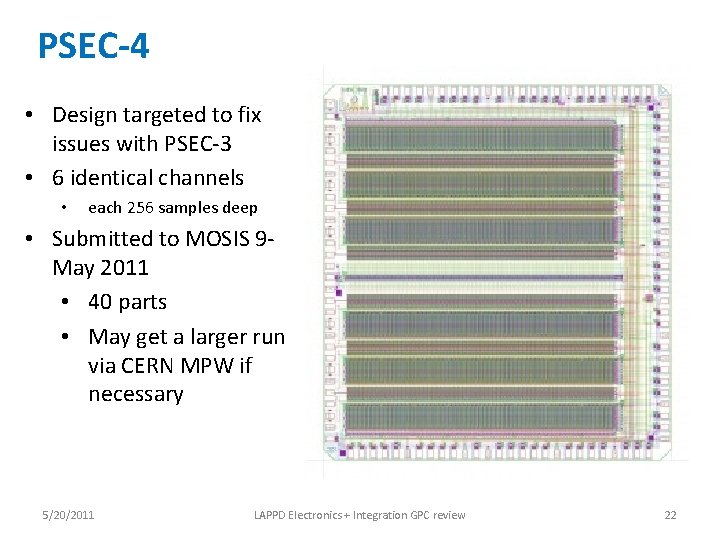 PSEC-4

• Design targeted to fix issues with PSEC-3
• 6 identical channels
  • each 256 samples deep
• Submitted to MOSIS 9-May 2011
  • 40 parts
  • May get a larger run via CERN MPW if necessary

5/20/2011 LAPPD Electronics + Integration GPC review 22